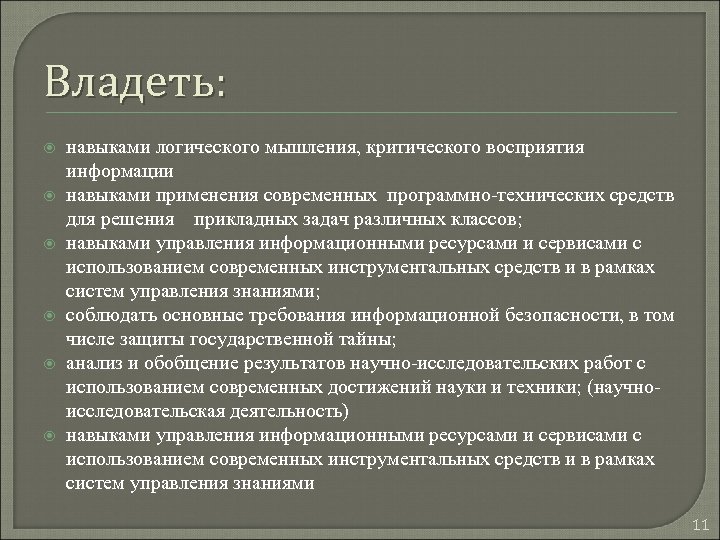 Владеть:

навыками логического мышления, критического восприятия информации

навыками применения современных программно-технических средств для решения прикладных задач различных классов;

навыками управления информационными ресурсами и сервисами с использованием современных инструментальных средств и в рамках систем управления знаниями;

соблюдать основные требования информационной безопасности, в том числе защиты государственной тайны;

анализ и обобщение результатов научно-исследовательских работ с использованием современных достижений науки и техники; (научно-исследовательская деятельность)

навыками управления информационными ресурсами и сервисами с использованием современных инструментальных средств и в рамках систем управления знаниями

11